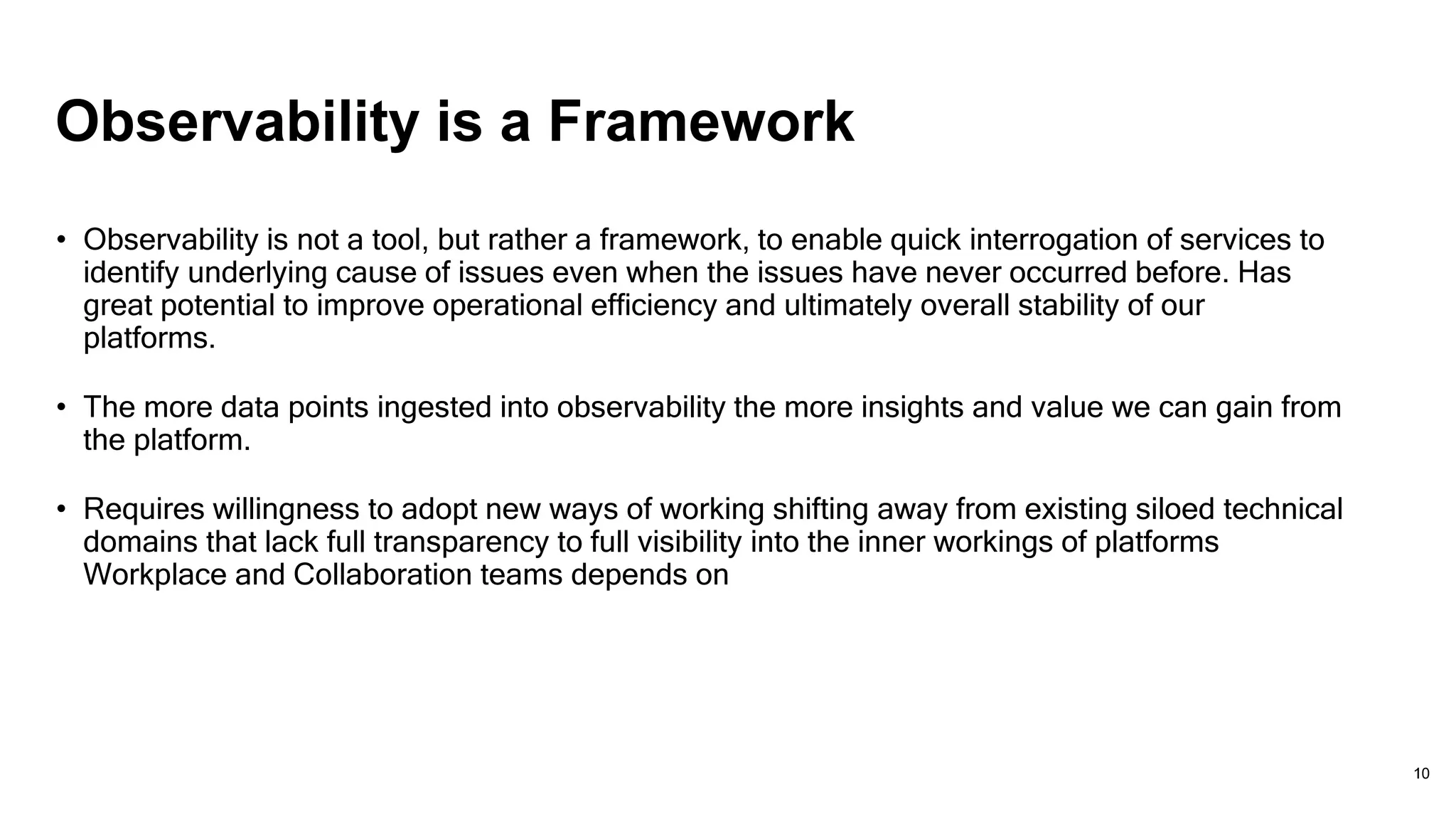 Observability is a Framework

• Observability is not a tool, but rather a framework, to enable quick interrogation of services to identify underlying cause of issues even when the issues have never occurred before. Has great potential to improve operational efficiency and ultimately overall stability of our platforms.

• The more data points ingested into observability the more insights and value we can gain from the platform.

• Requires willingness to adopt new ways of working shifting away from existing siloed technical domains that lack full transparency to full visibility into the inner workings of platforms Workplace and Collaboration teams depends on

10